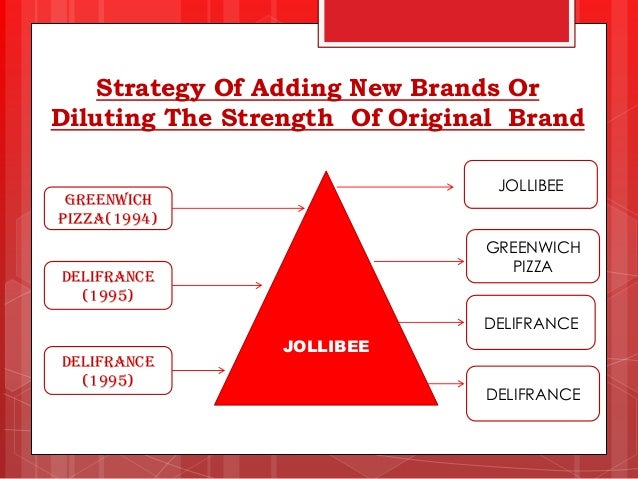 Strategy Of Adding New Brands Or Diluting The Strength Of Original Brand

GREENWICH PIZZA(1994)

DELIFRANCE (1995)

DELIFRANCE (1995)

JOLLIBEE

JOLLIBEE

GREENWICH PIZZA

DELIFRANCE

DELIFRANCE